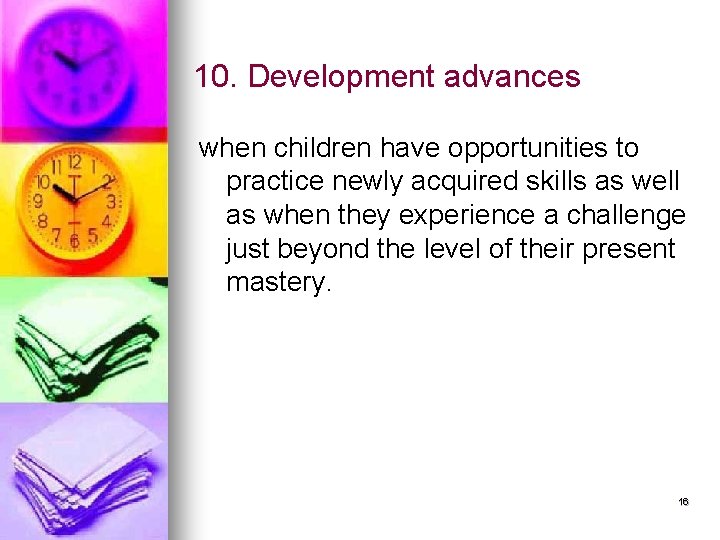 10. Development advances

when children have opportunities to practice newly acquired skills as well as when they experience a challenge just beyond the level of their present mastery.

16